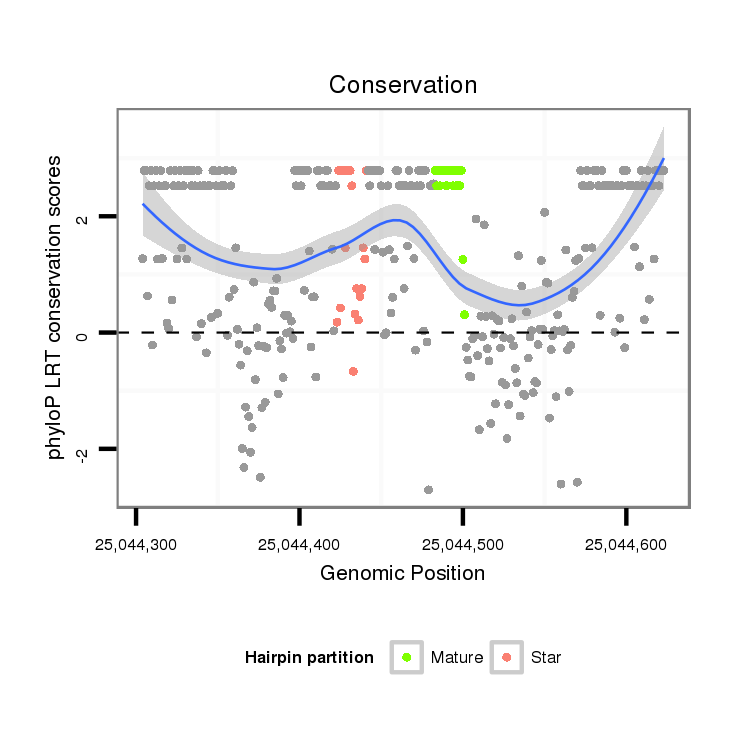 Conservation

phyloP LRT conservation scores

2
0
-2

25,044,300
25,044,400
25,044,500
25,044,600

Genomic Position

Hairpin partition
Mature
Star